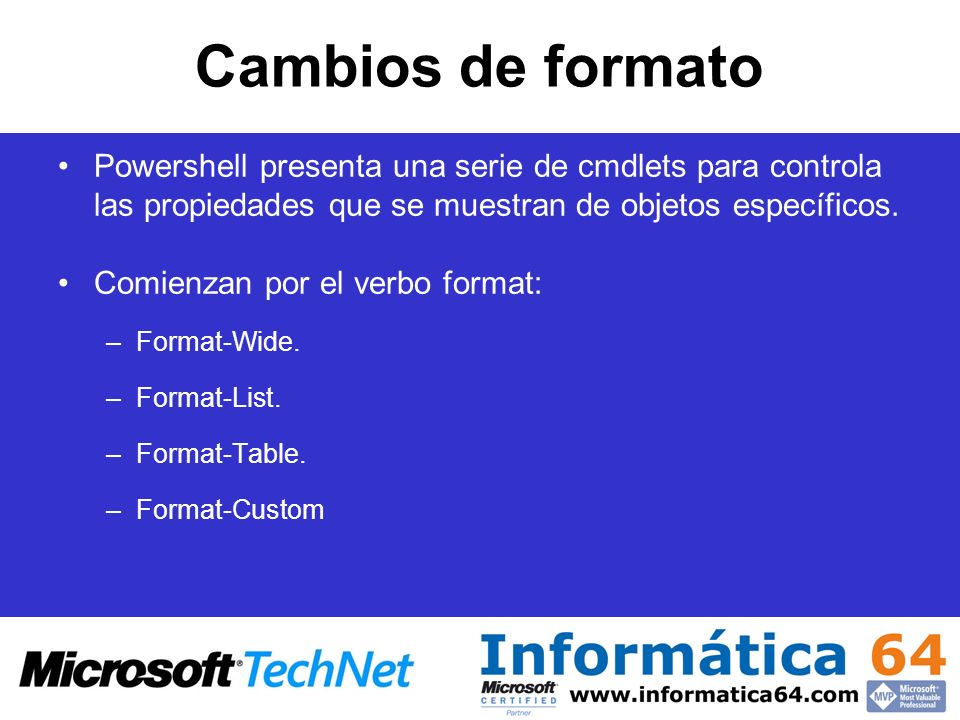 Cambios de formato

• Powershell presenta una serie de cmdlets para controla las propiedades que se muestran de objetos específicos.

• Comienzan por el verbo format:

– Format-Wide.

– Format-List.

– Format-Table.

– Format-Custom

Microsoft TechNet

Informática 64

Microsoft CERTIFIED Partner

www.informatica64.com

MVP Microsoft Most Valuable Professional